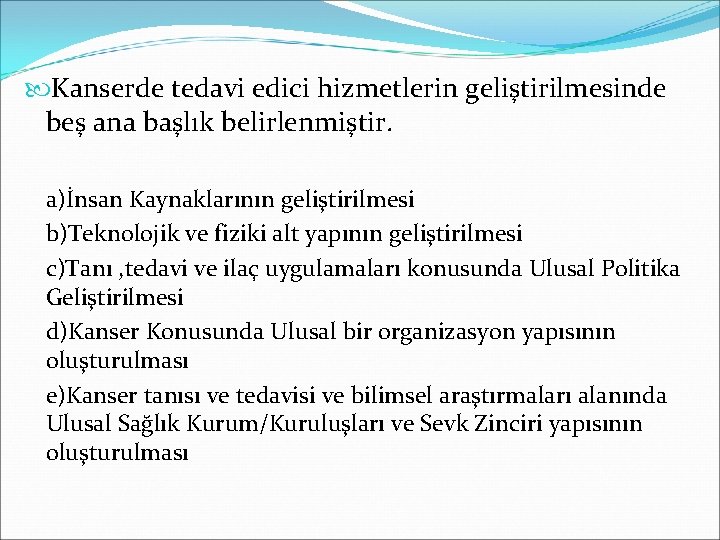 Kanserde tedavi edici hizmetlerin geliştirilmesinde beş ana başlık belirlenmiştir.

a)İnsan Kaynaklarının geliştirilmesi
b)Teknolojik ve fiziki alt yapının geliştirilmesi
c)Tanı ,tedavi ve ilaç uygulamaları konusunda Ulusal Politika Geliştirilmesi
d)Kanser Konusunda Ulusal bir organizasyon yapısının oluşturulması
e)Kanser tanısı ve tedavisi ve bilimsel araştırmaları alanında Ulusal Sağlık Kurum/Kuruluşları ve Sevk Zinciri yapısının oluşturulması